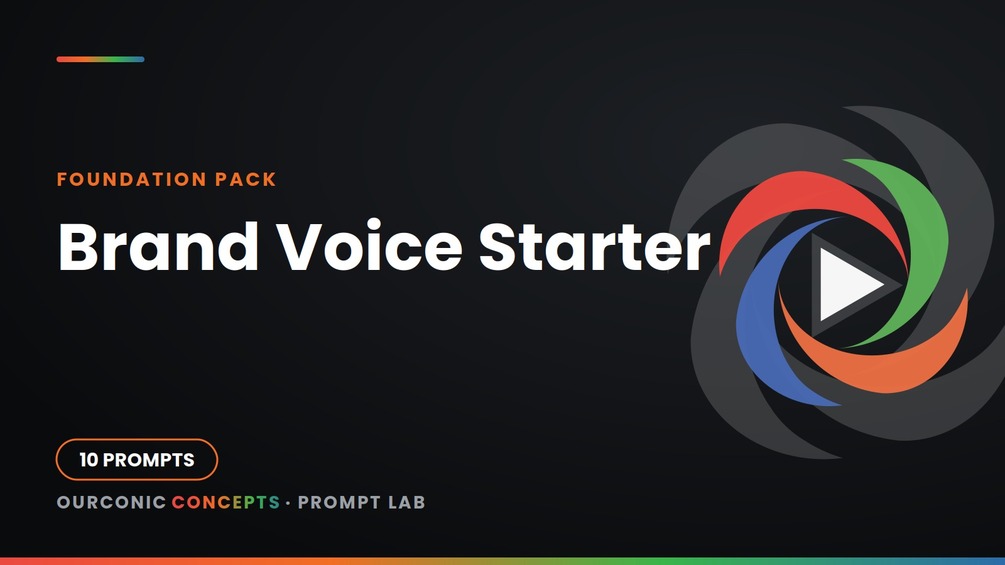 FOUNDATION PACK

Brand Voice Starter

10 PROMPTS

OURCONIC CONCEPTS · PROMPT LAB